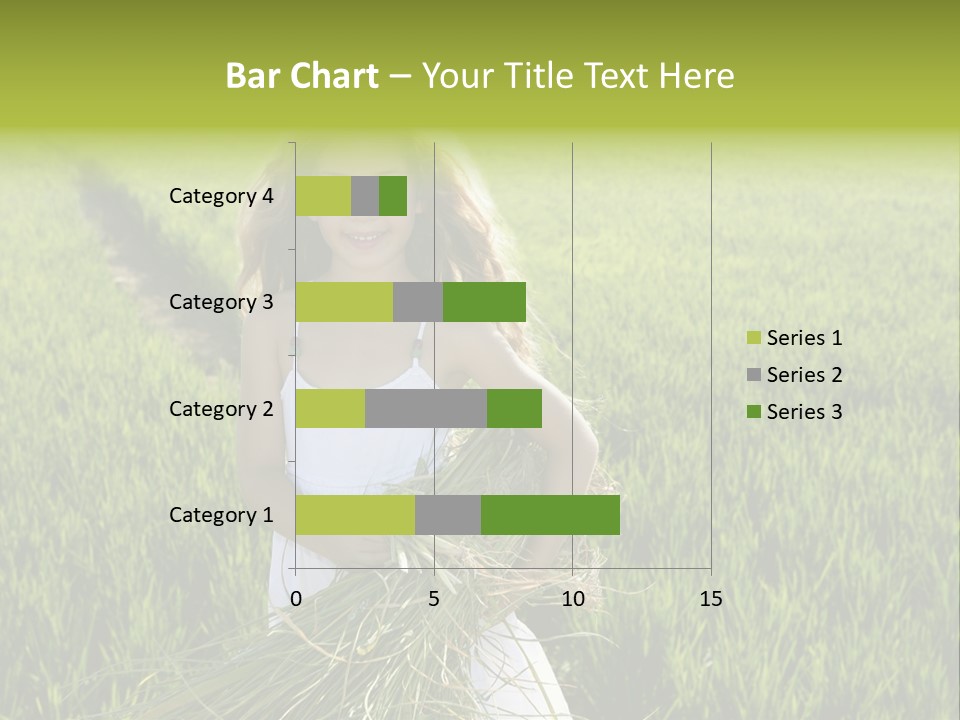 Bar Chart – Your Title Text Here

Category 4
Category 3
Category 2
Category 1

0
5
10
15

Series 1
Series 2
Series 3